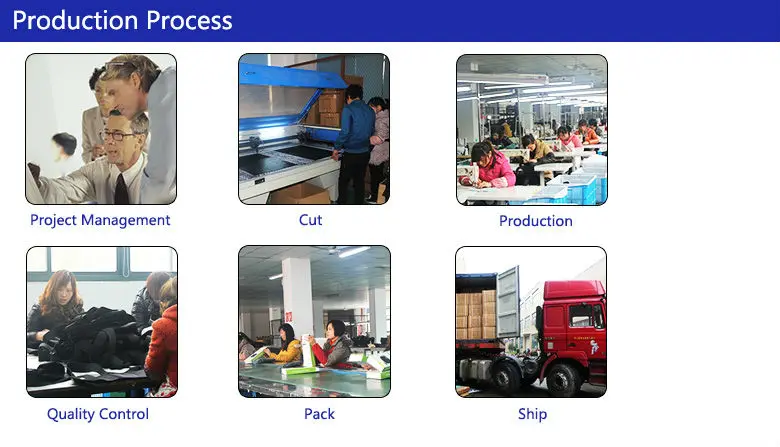 Production Process

Project Management

Cut

Production

Quality Control

Pack

Ship